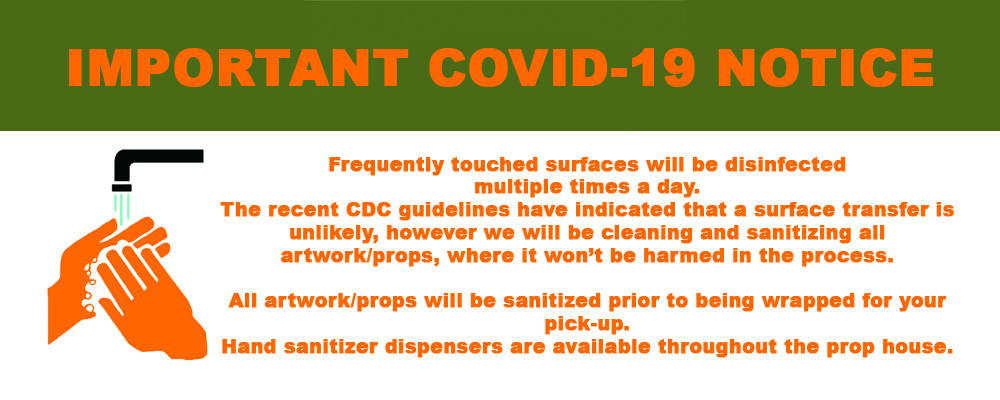 IMPORTANT COVID-19 NOTICE

Frequently touched surfaces will be disinfected multiple times a day.
The recent CDC guidelines have indicated that a surface transfer is unlikely, however we will be cleaning and sanitizing all artwork/props, where it won't be harmed in the process.

All artwork/props will be sanitized prior to being wrapped for your pick-up.
Hand sanitizer dispensers are available throughout the prop house.